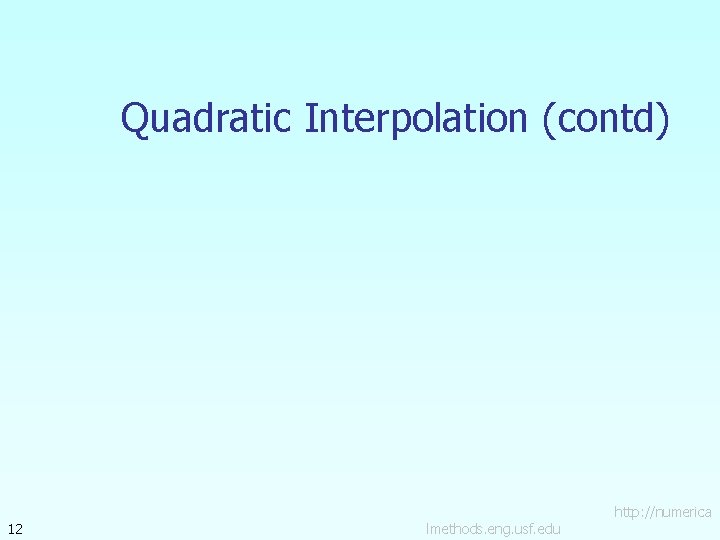 Quadratic Interpolation (contd)

12

http://numerica

lmethods.eng.usf.edu